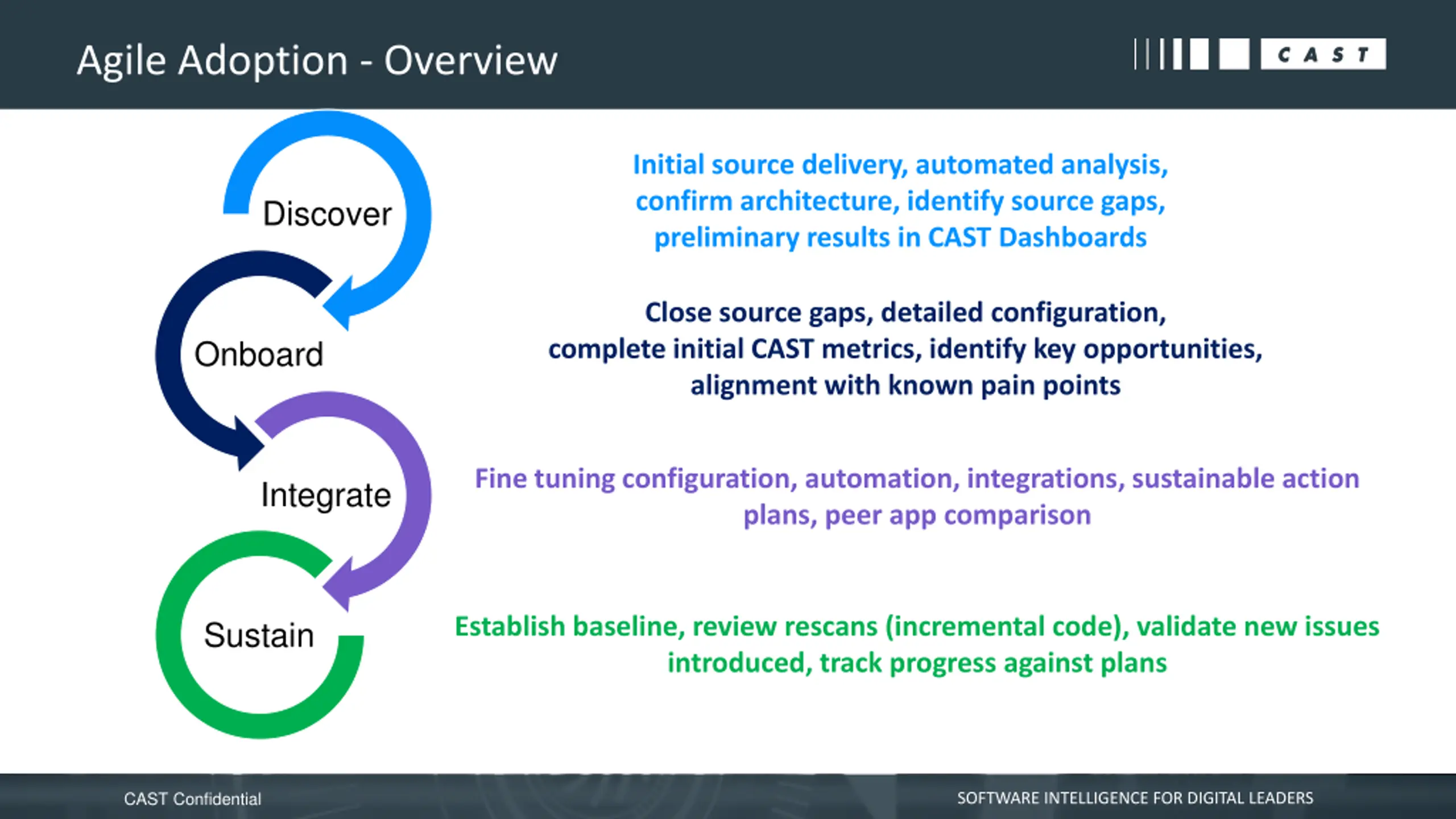 Agile Adoption - Overview

CAST

Discover

Onboard

Integrate

Sustain

Initial source delivery, automated analysis, confirm architecture, identify source gaps, preliminary results in CAST Dashboards

Close source gaps, detailed configuration, complete initial CAST metrics, identify key opportunities, alignment with known pain points

Fine tuning configuration, automation, integrations, sustainable action plans, peer app comparison

Establish baseline, review rescans (incremental code), validate new issues introduced, track progress against plans

CAST Confidential

SOFTWARE INTELLIGENCE FOR DIGITAL LEADERS